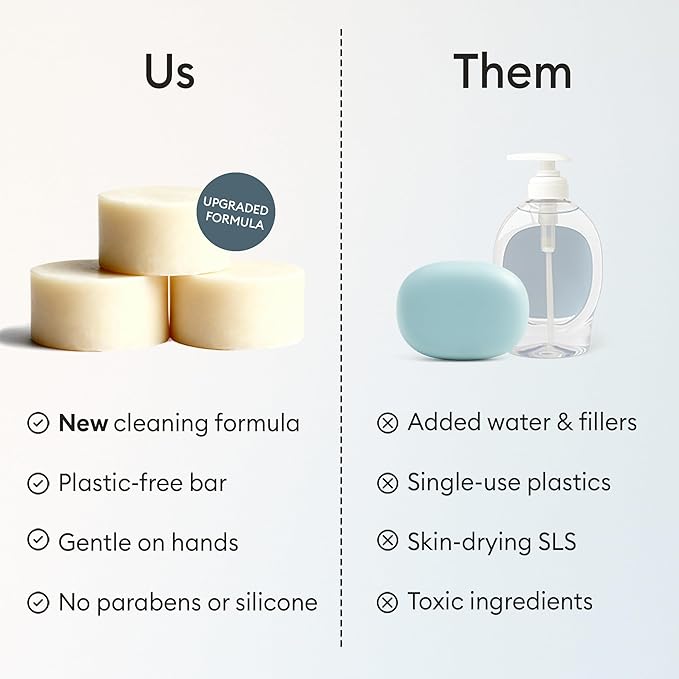 Us

UPGRADED FORMULA

New cleaning formula

Plastic-free bar

Gentle on hands

No parabens or silicone

Them

Added water & fillers

Single-use plastics

Skin-drying SLS

Toxic ingredients